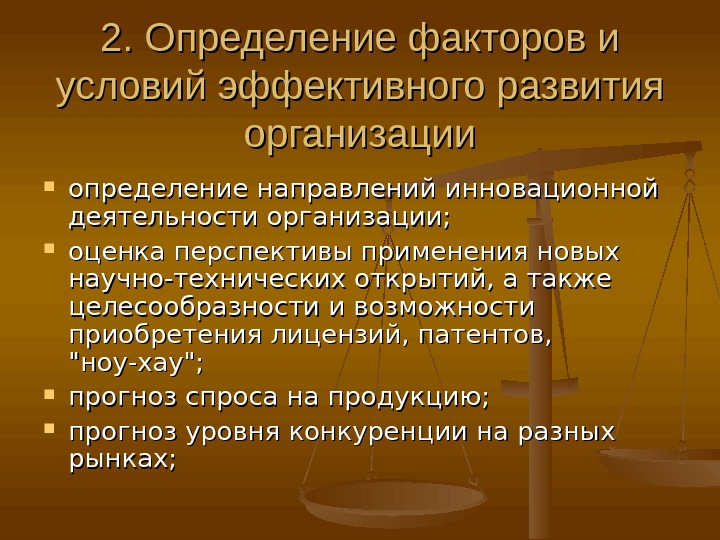 2. Определение факторов и условий эффективного развития организации

- определение направлений инновационной деятельности организации;
- оценка перспективы применения новых научно-технических открытий, а также целесообразности и возможности приобретения лицензий, патентов, "ноу-хау";
- прогноз спроса на продукцию;
- прогноз уровня конкуренции на разных рынках;